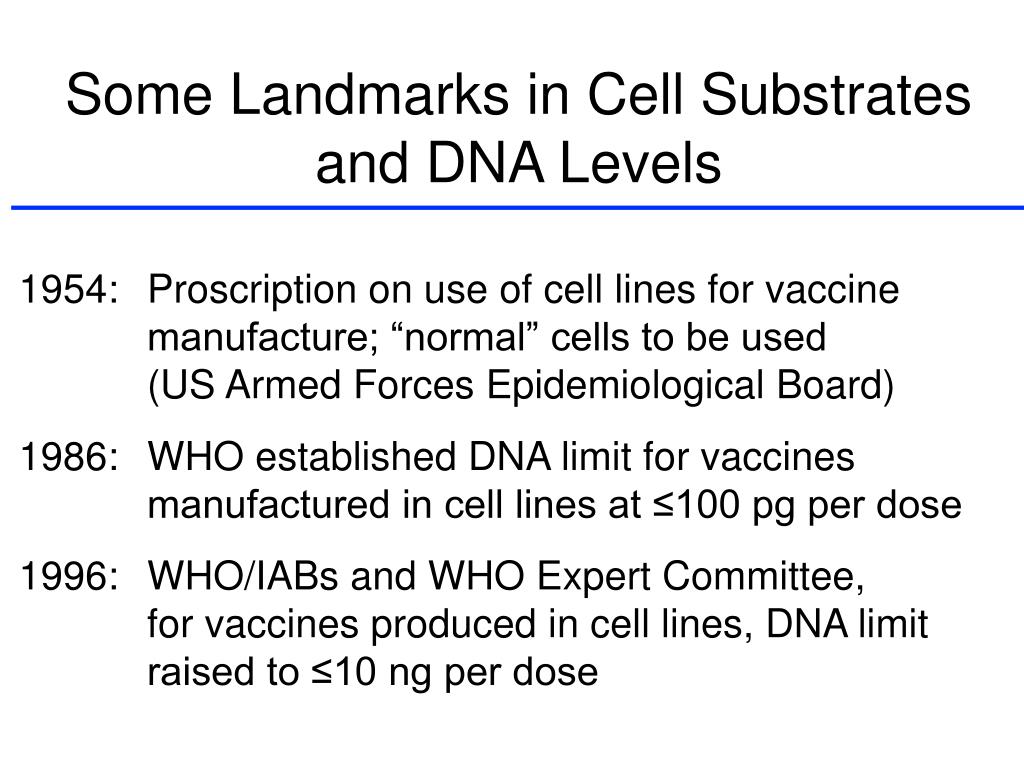 Some Landmarks in Cell Substrates and DNA Levels

1954: Proscription on use of cell lines for vaccine manufacture; “normal” cells to be used (US Armed Forces Epidemiological Board)

1986: WHO established DNA limit for vaccines manufactured in cell lines at ≤100 pg per dose

1996: WHO/IABs and WHO Expert Committee, for vaccines produced in cell lines, DNA limit raised to ≤10 ng per dose